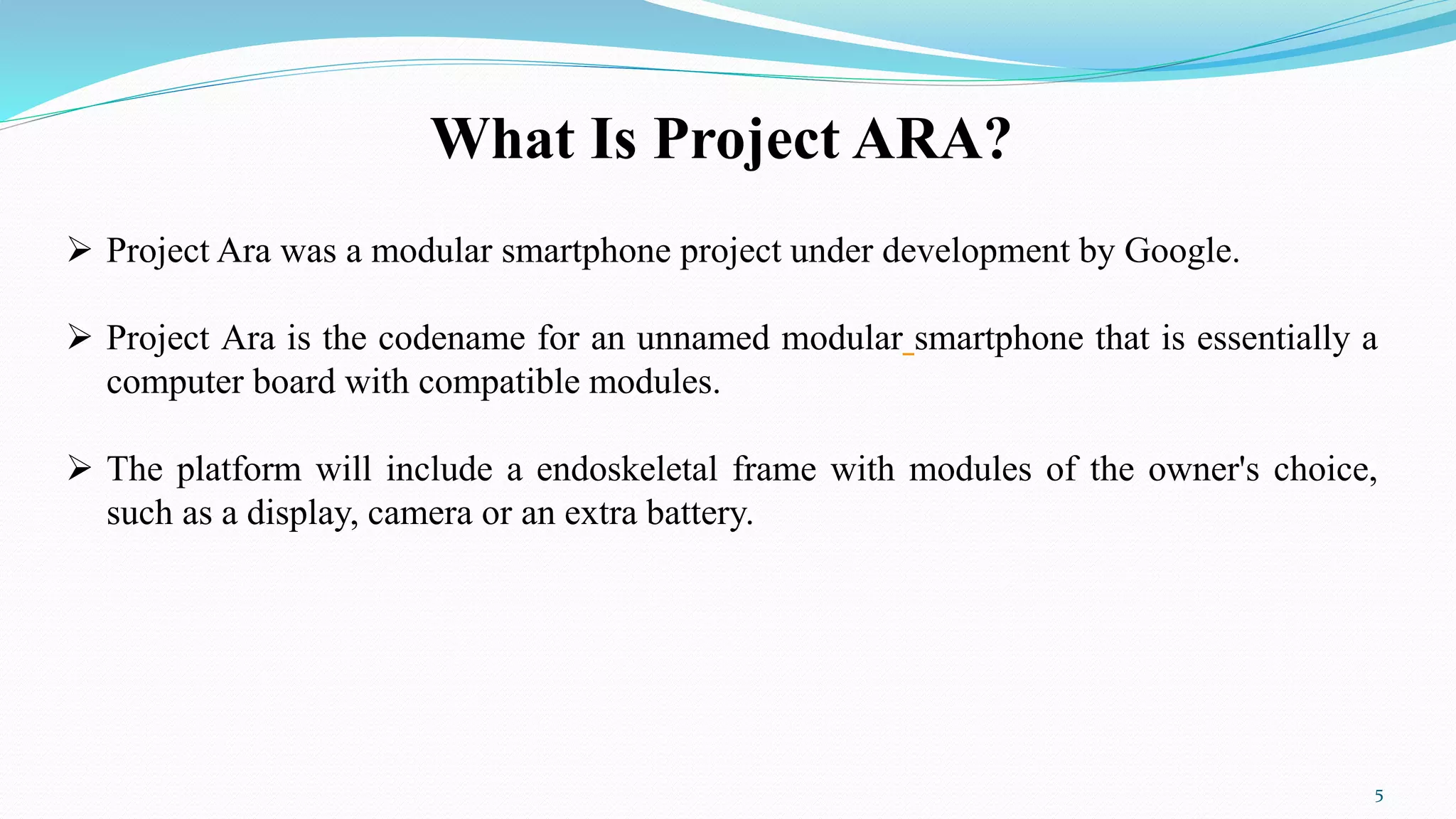 What Is Project ARA?

➢ Project Ara was a modular smartphone project under development by Google.

➢ Project Ara is the codename for an unnamed modular smartphone that is essentially a computer board with compatible modules.

➢ The platform will include a endoskeletal frame with modules of the owner's choice, such as a display, camera or an extra battery.

5